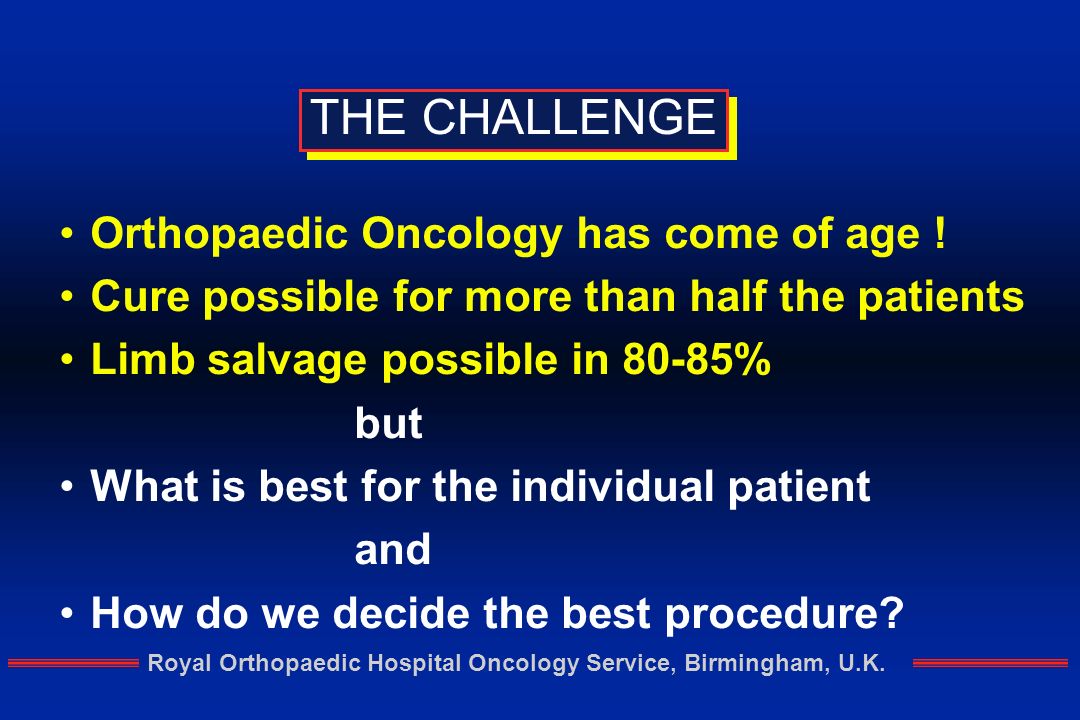 THE CHALLENGE

• Orthopaedic Oncology has come of age !
• Cure possible for more than half the patients
• Limb salvage possible in 80-85%

but

• What is best for the individual patient

and

• How do we decide the best procedure?

Royal Orthopaedic Hospital Oncology Service, Birmingham, U.K.